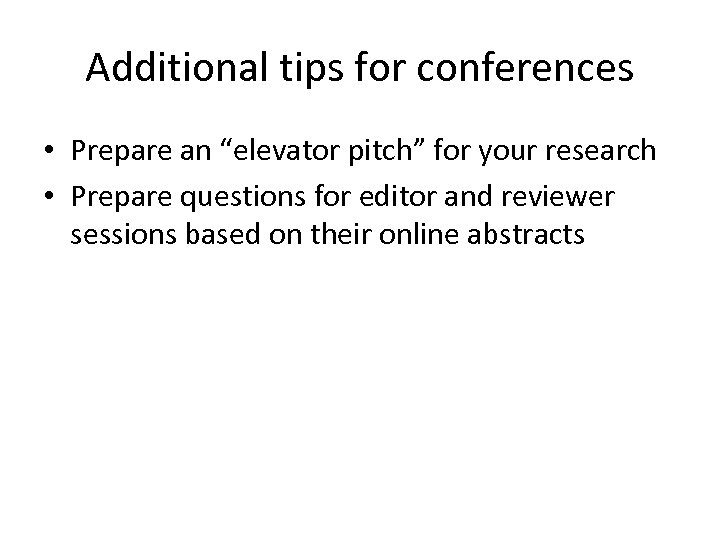 Additional tips for conferences

• Prepare an “elevator pitch” for your research
• Prepare questions for editor and reviewer sessions based on their online abstracts